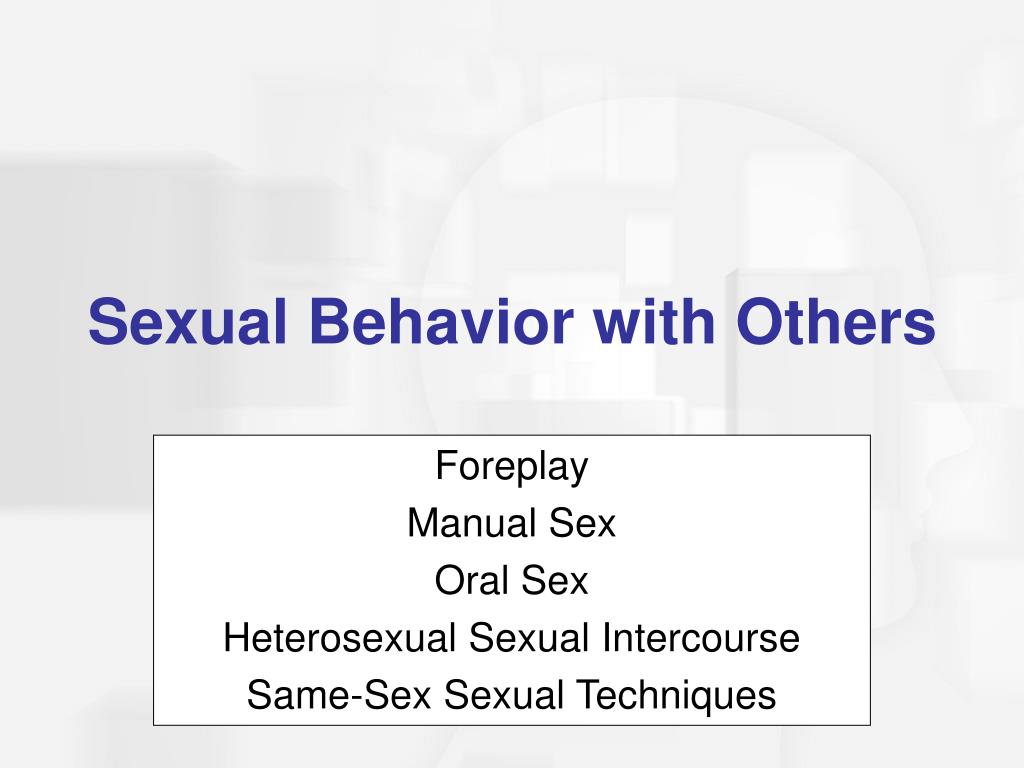 Sexual Behavior with Others

Foreplay
Manual Sex
Oral Sex
Heterosexual Sexual Intercourse
Same-Sex Sexual Techniques